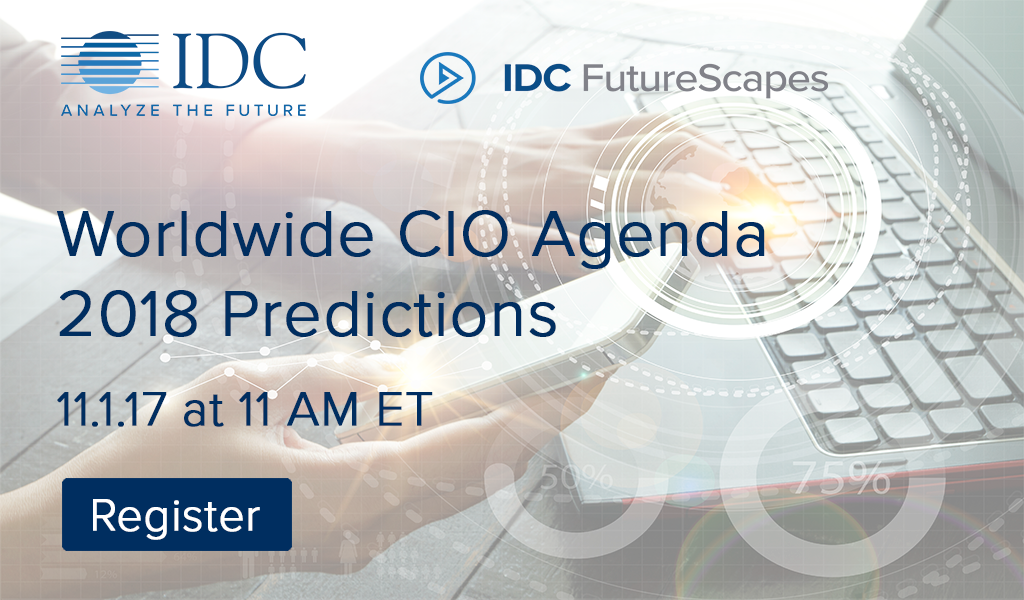 IDC
ANALYZE THE FUTURE

IDC FutureScapes

Worldwide CIO Agenda 2018 Predictions

11.1.17 at 11 AM ET

Register

50%

75%